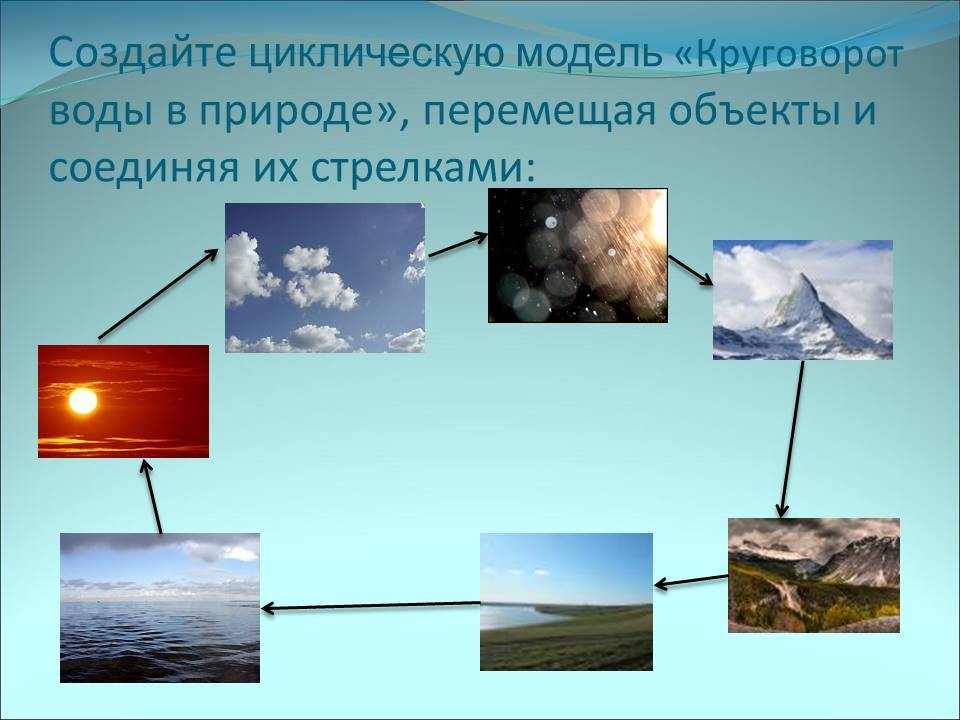 Создайте циклическую модель «Круговорот воды в природе», перемещая объекты и соединяя их стрелками: